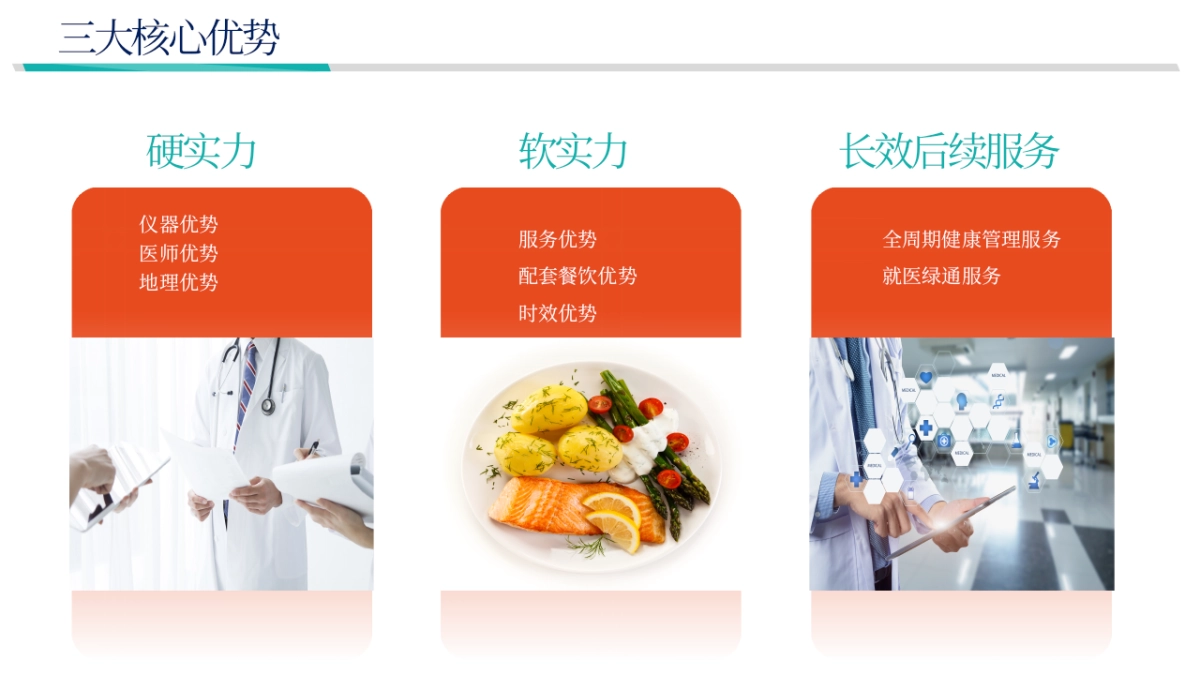 三大核心优势

硬实力

仪器优势
医师优势
地理优势

软实力

服务优势
配套餐饮优势
时效优势

长效后续服务

全周期健康管理服务
就医绿通服务